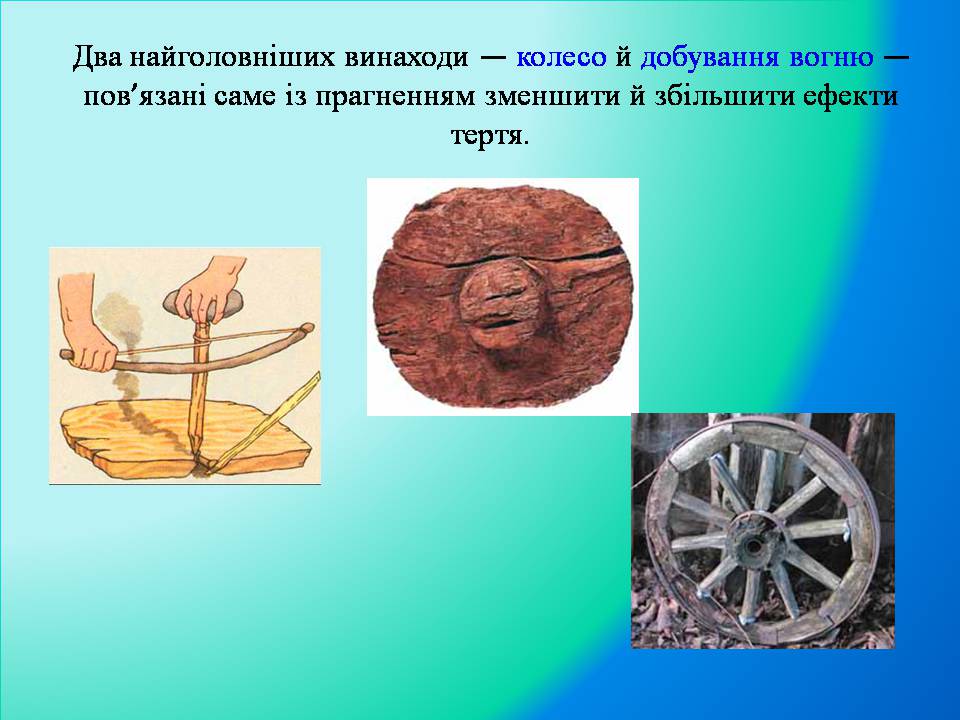 Два найголовніших винаходи — колесо й добування вогню — пов'язані саме із прагненням зменшити й збільшити ефекти тертя.